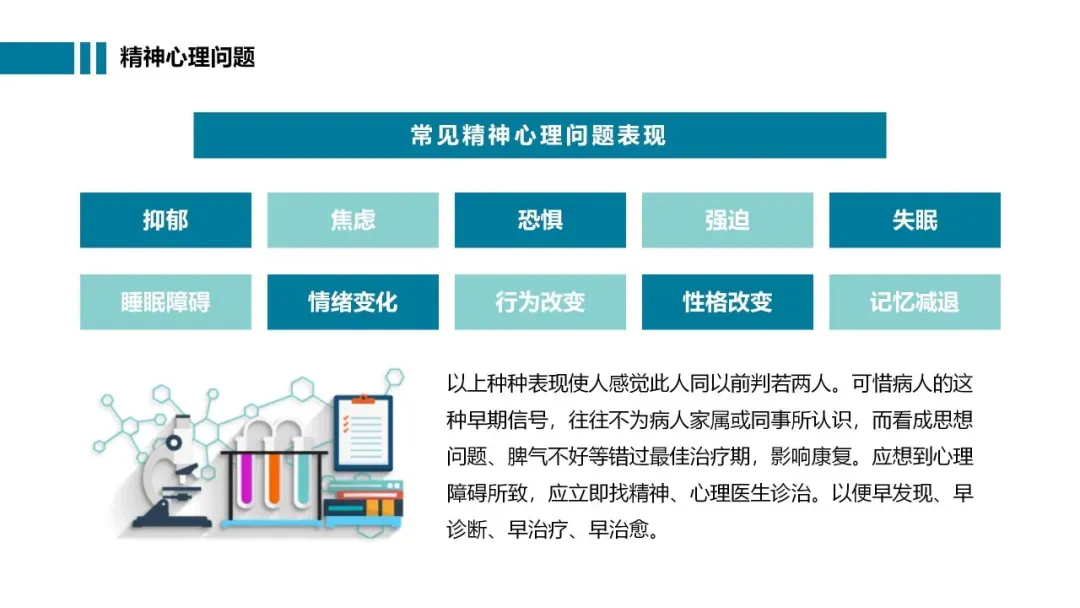 精神心理问题

常见精神心理问题表现

抑郁 焦虑 恐惧 强迫 失眠

睡眠障碍 情绪变化 行为改变 性格改变 记忆减退

以上种种表现使人感觉此人同以前判若两人。可惜病人的这种早期信号，往往不为病人家属或同事所认识，而看成思想问题、脾气不好等错过最佳治疗期，影响康复。应想到心理障碍所致，应立即找精神、心理医生诊治。以便早发现、早诊断、早治疗、早治愈。